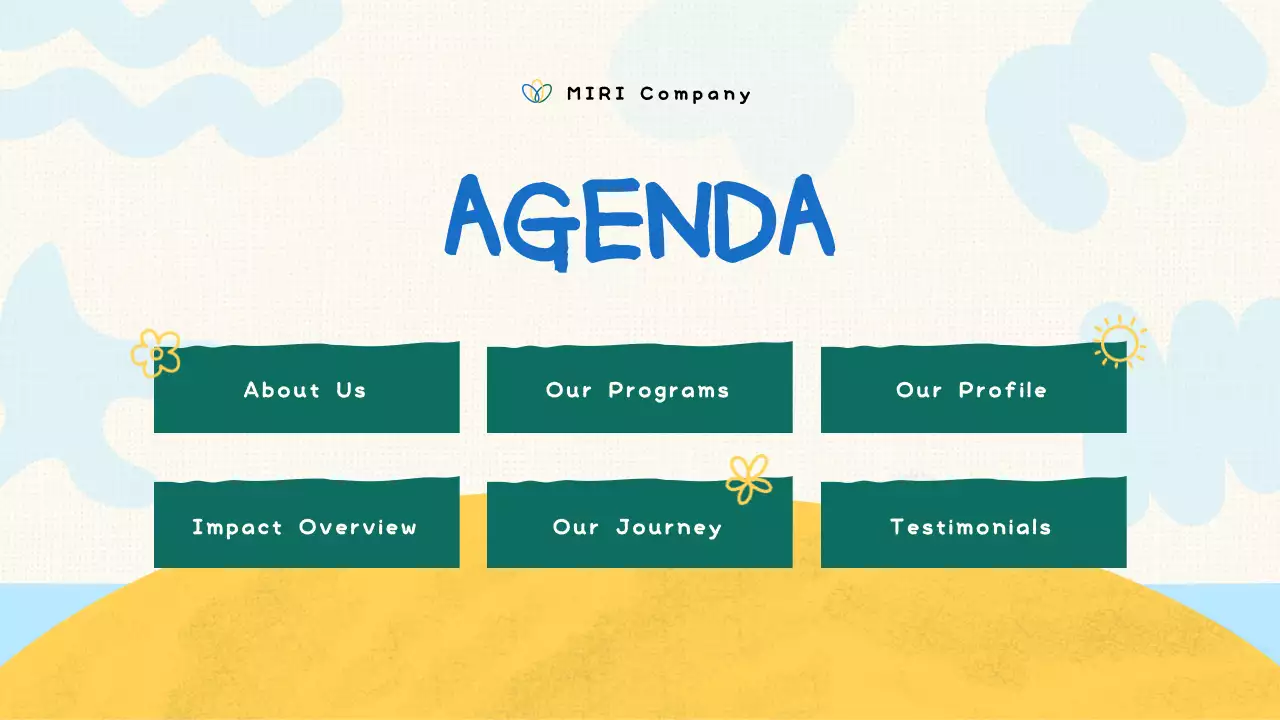 MIRI Company

AGENDA

About Us

Our Programs

Our Profile

Impact Overview

Our Journey

Testimonials